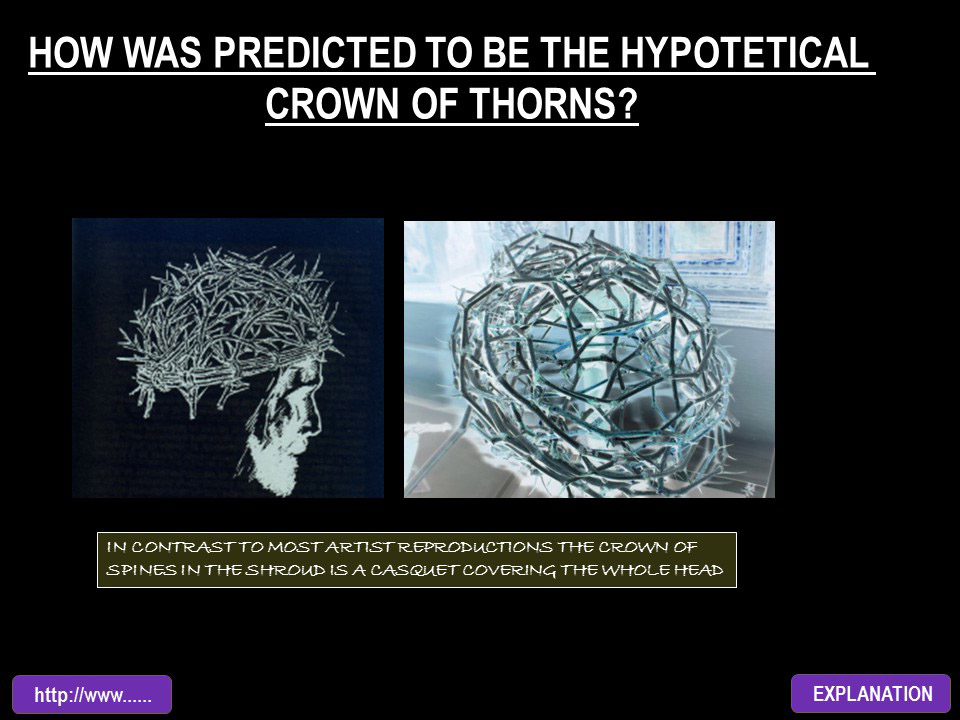 HOW WAS PREDICTED TO BE THE HYPOTETICAL CROWN OF THORNS?

IN CONTRAST TO MOST ARTIST REPRODUCTIONS THE CROWN OF SPINES IN THE SHROUD IS A CASQUET COVERING THE WHOLE HEAD

http://www......

EXPLANATION